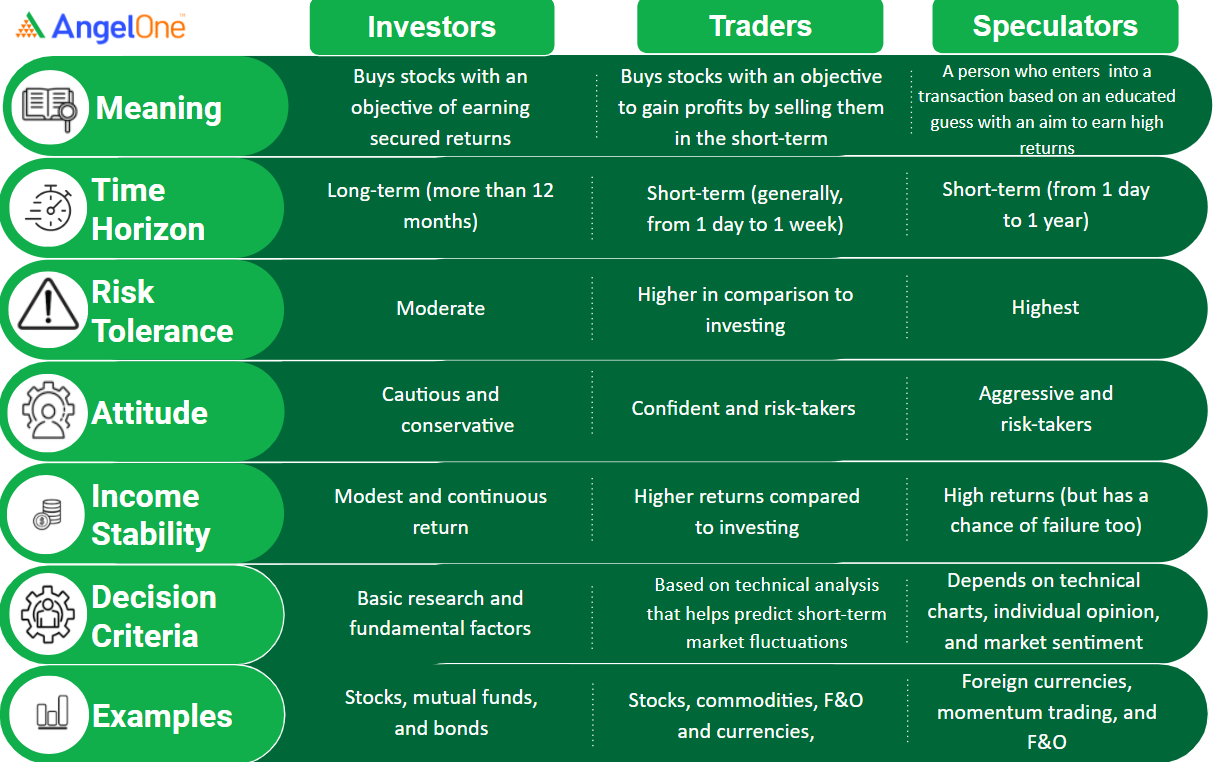 AngelOne

| | Investors | Traders | Speculators |
|---|---|---|---|
| Meaning | Buys stocks with an objective of earning secured returns | Buys stocks with an objective to gain profits by selling them in the short-term | A person who enters into a transaction based on an educated guess with an aim to earn high returns |
| Time Horizon | Long-term (more than 12 months) | Short-term (generally, from 1 day to 1 week) | Short-term (from 1 day to 1 year) |
| Risk Tolerance | Moderate | Higher in comparison to investing | Highest |
| Attitude | Cautious and conservative | Confident and risk-takers | Aggressive and risk-takers |
| Income Stability | Modest and continuous return | Higher returns compared to investing | High returns (but has a chance of failure too) |
| Decision Criteria | Basic research and fundamental factors | Based on technical analysis that helps predict short-term market fluctuations | Depends on technical charts, individual opinion, and market sentiment |
| Examples | Stocks, mutual funds, and bonds | Stocks, commodities, F&O and currencies, | Foreign currencies, momentum trading, and F&O |